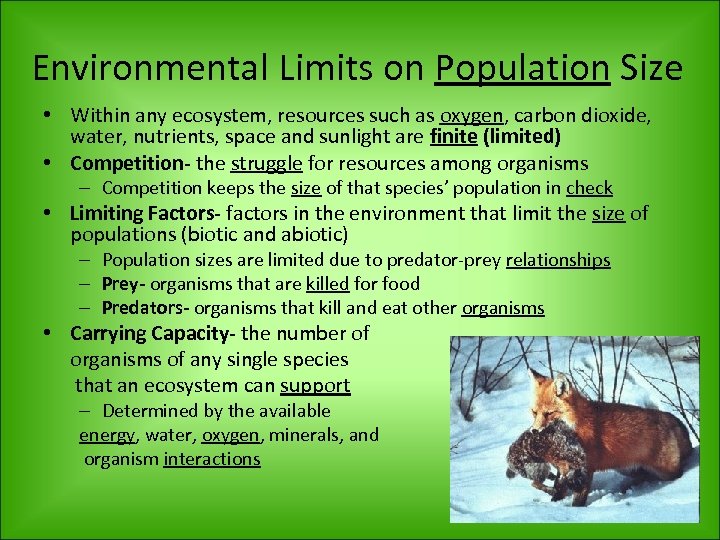 Environmental Limits on Population Size

• Within any ecosystem, resources such as oxygen, carbon dioxide, water, nutrients, space and sunlight are finite (limited)
• Competition- the struggle for resources among organisms
– Competition keeps the size of that species' population in check
• Limiting Factors- factors in the environment that limit the size of populations (biotic and abiotic)
– Population sizes are limited due to predator-prey relationships
– Prey- organisms that are killed for food
– Predators- organisms that kill and eat other organisms
• Carrying Capacity- the number of organisms of any single species that an ecosystem can support
– Determined by the available energy, water, oxygen, minerals, and organism interactions